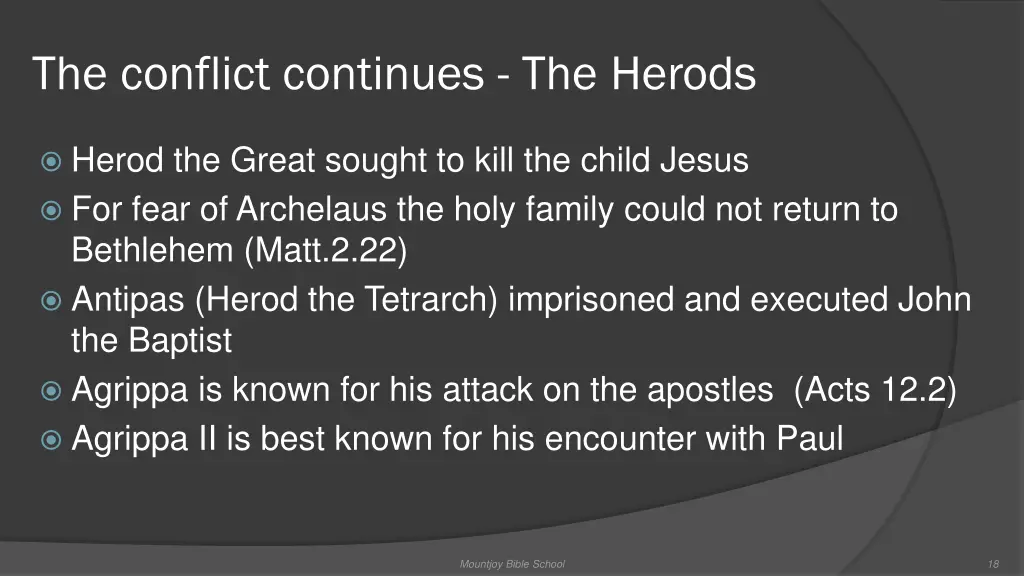 The conflict continues - The Herods

Herod the Great sought to kill the child Jesus
For fear of Archelaus the holy family could not return to Bethlehem (Matt.2.22)
Antipas (Herod the Tetrarch) imprisoned and executed John the Baptist
Agrippa is known for his attack on the apostles (Acts 12.2)
Agrippa II is best known for his encounter with Paul

Mountjoy Bible School

18